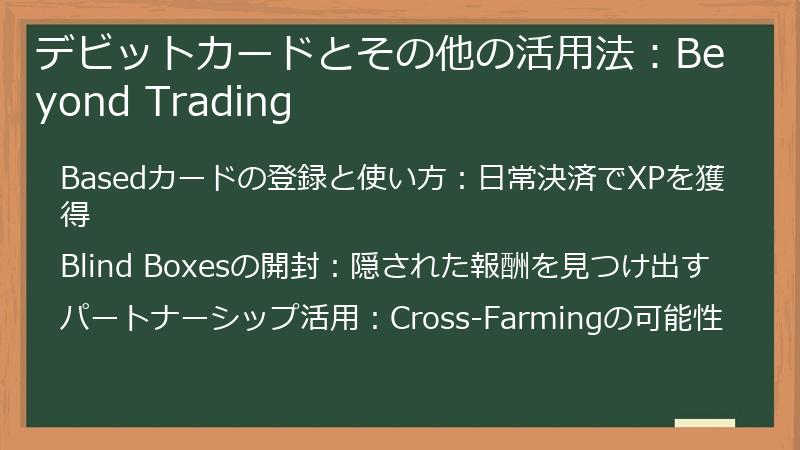 デビットカードとその他の活用法：Beyond Trading

Basedカードの登録と使い方：日常決済でXPを獲得

Blind Boxesの開封：隠された報酬を見つけ出す

パートナーシップ活用：Cross-Farmingの可能性